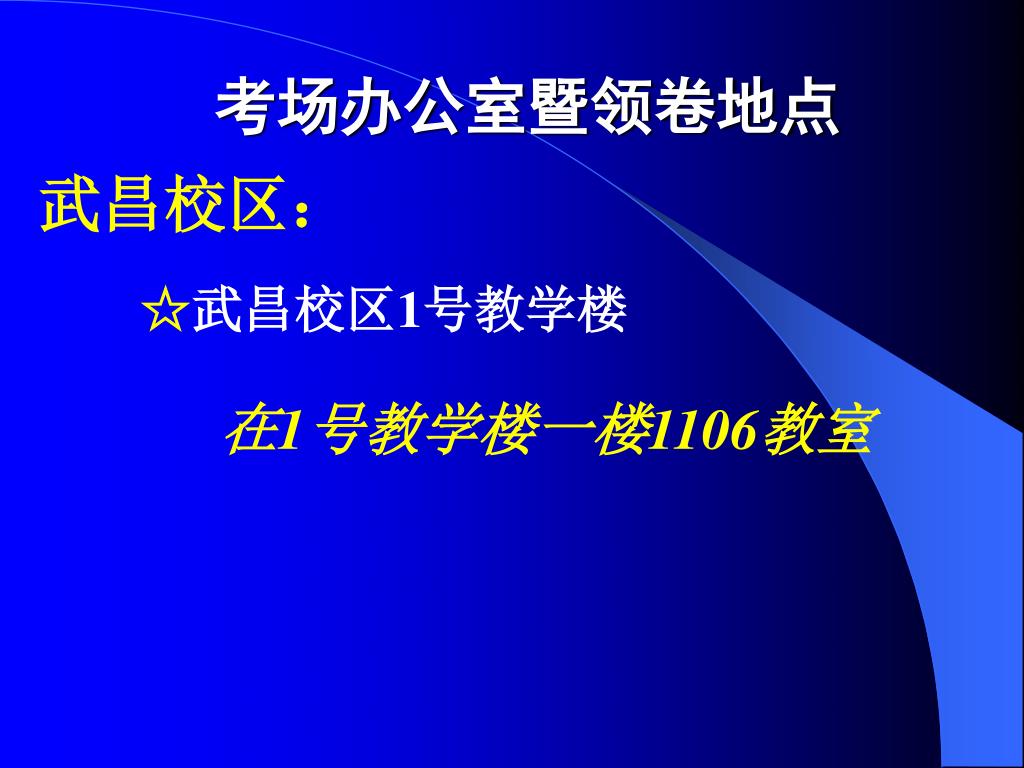 考场办公室暨领卷地点

武昌校区：

☆武昌校区1号教学楼

在1号教学楼一楼1106教室